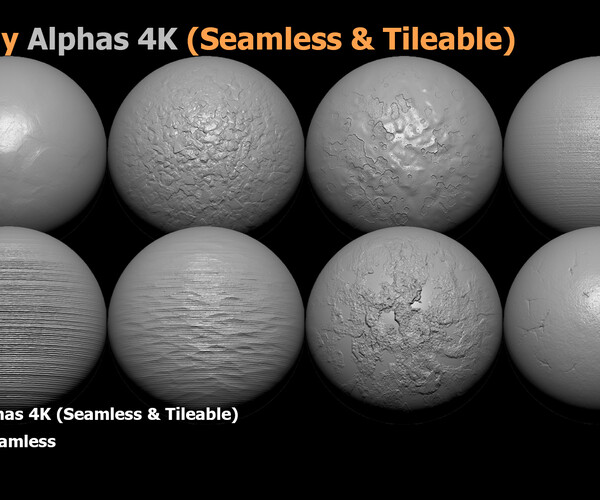 y Alphas 4K (Seamless & Tileable)

has 4K (Seamless & Tileable)
amless